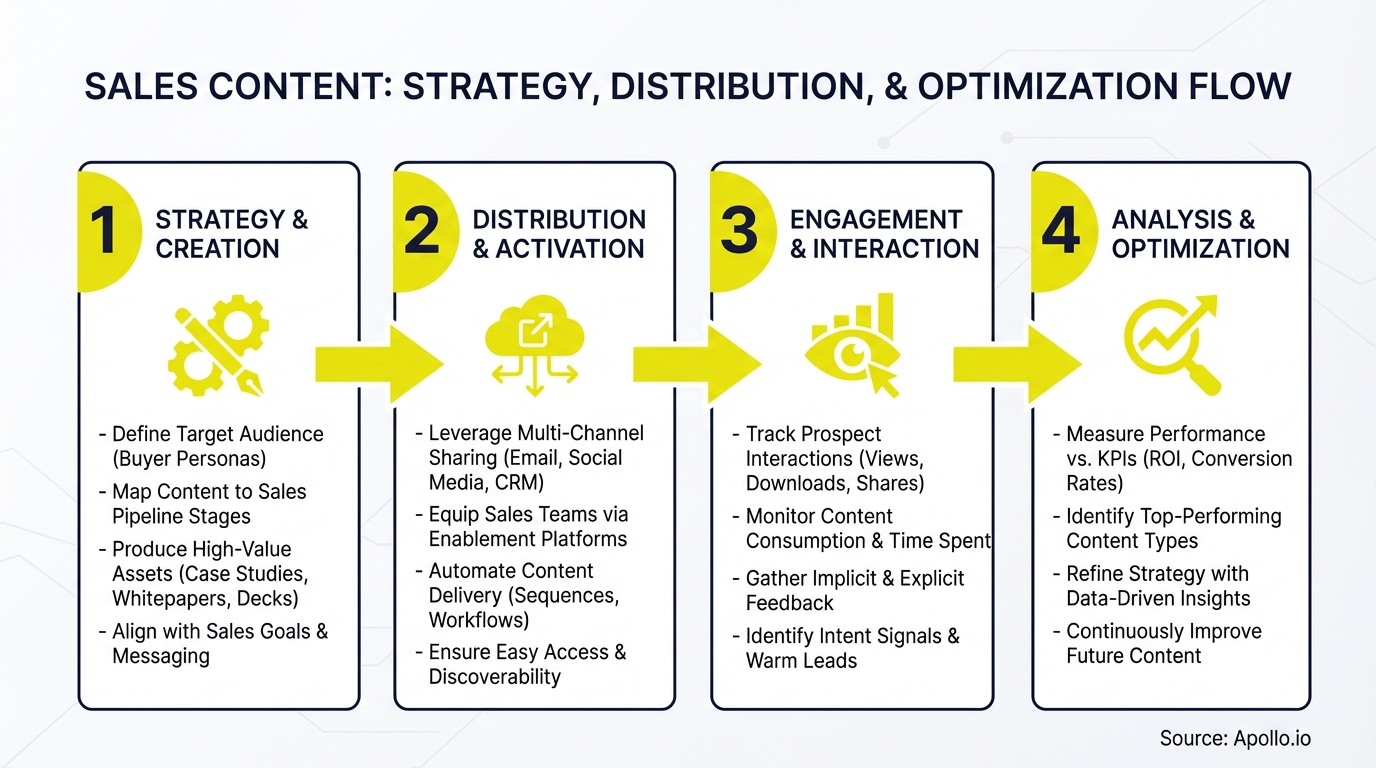 SALES CONTENT: STRATEGY, DISTRIBUTION, & OPTIMIZATION FLOW

1 STRATEGY & CREATION

- Define Target Audience (Buyer Personas)
- Map Content to Sales Pipeline Stages
- Produce High-Value Assets (Case Studies, Whitepapers, Decks)
- Align with Sales Goals & Messaging

2 DISTRIBUTION & ACTIVATION

- Leverage Multi-Channel Sharing (Email, Social Media, CRM)
- Equip Sales Teams via Enablement Platforms
- Automate Content Delivery (Sequences, Workflows)
- Ensure Easy Access & Discoverability

3 ENGAGEMENT & INTERACTION

- Track Prospect Interactions (Views, Downloads, Shares)
- Monitor Content Consumption & Time Spent
- Gather Implicit & Explicit Feedback
- Identify Intent Signals & Warm Leads

4 ANALYSIS & OPTIMIZATION

- Measure Performance vs. KPIs (ROI, Conversion Rates)
- Identify Top-Performing Content Types
- Refine Strategy with Data-Driven Insights
- Continuously Improve Future Content

Source: Apollo.io